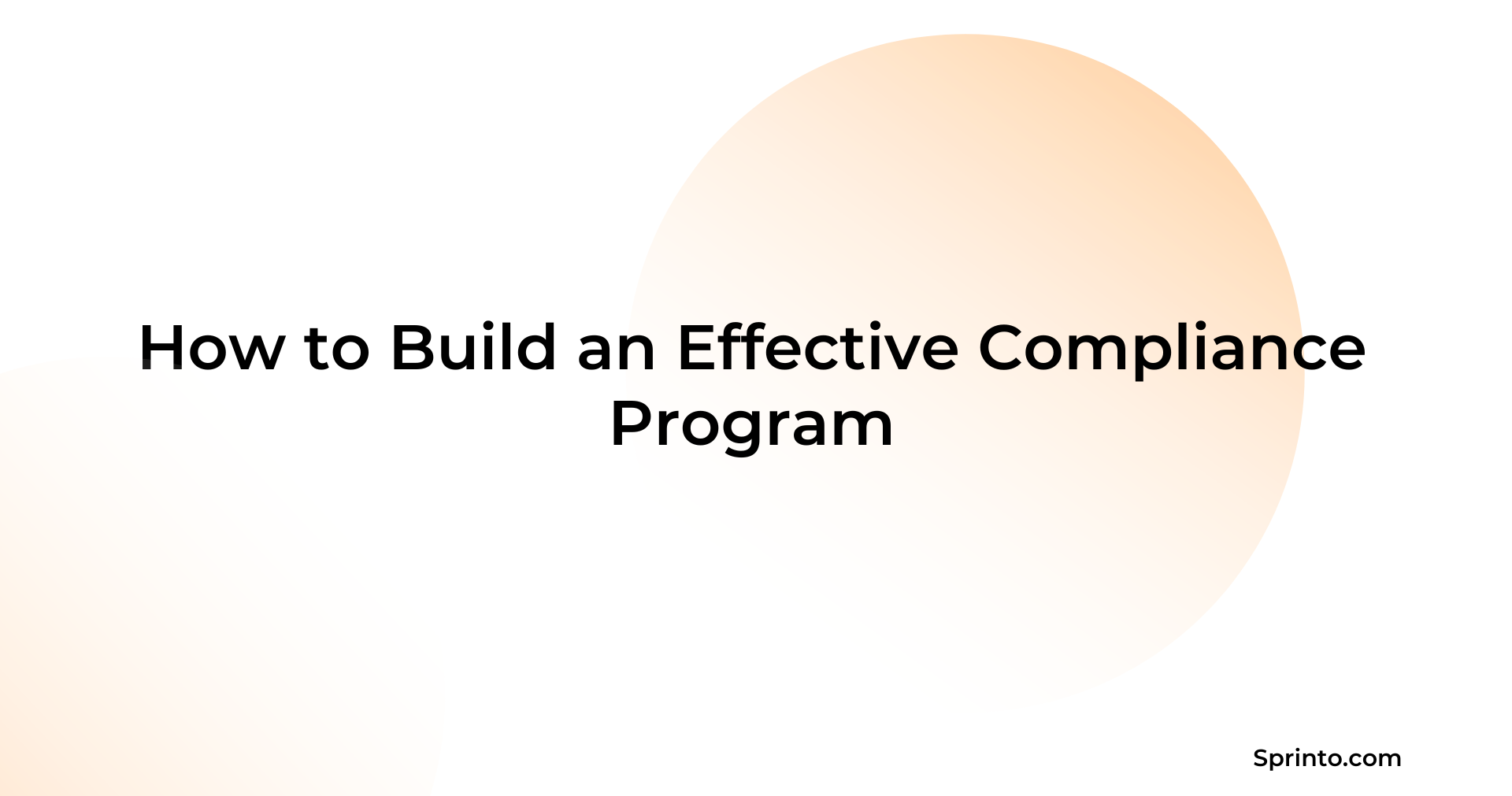 How to Build an Effective Compliance Program

Sprinto.com